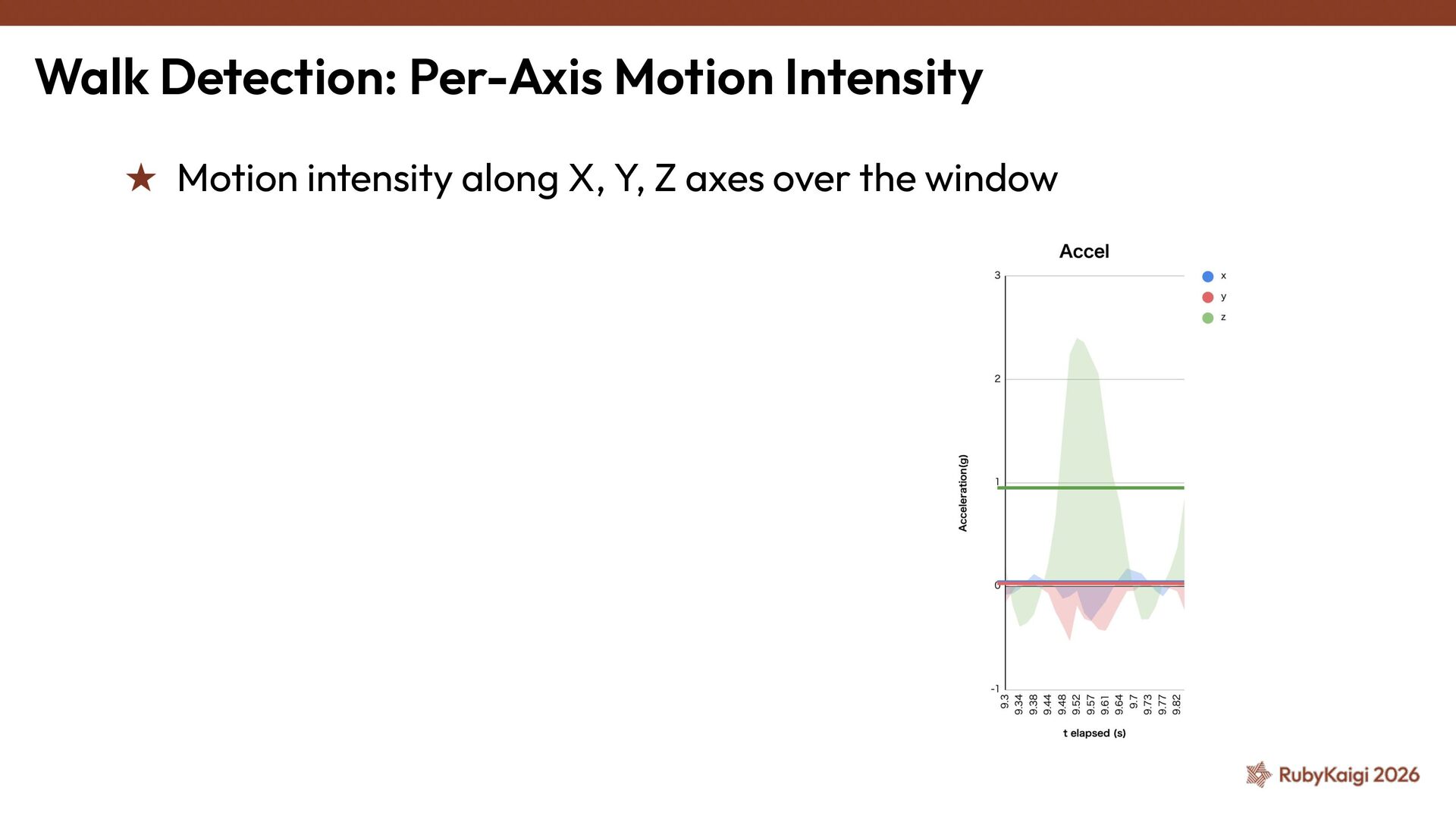 Walk Detection: Per-Axis Motion Intensity

★ Motion intensity along X, Y, Z axes over the window

Accel

x
y
z

3
2
1
0
-1

Acceleration(g)

9.3
9.34
9.38
9.44
9.48
9.52
9.57
9.61
9.64
9.7
9.73
9.77
9.82

t elapsed (s)

RubyKaigi 2026